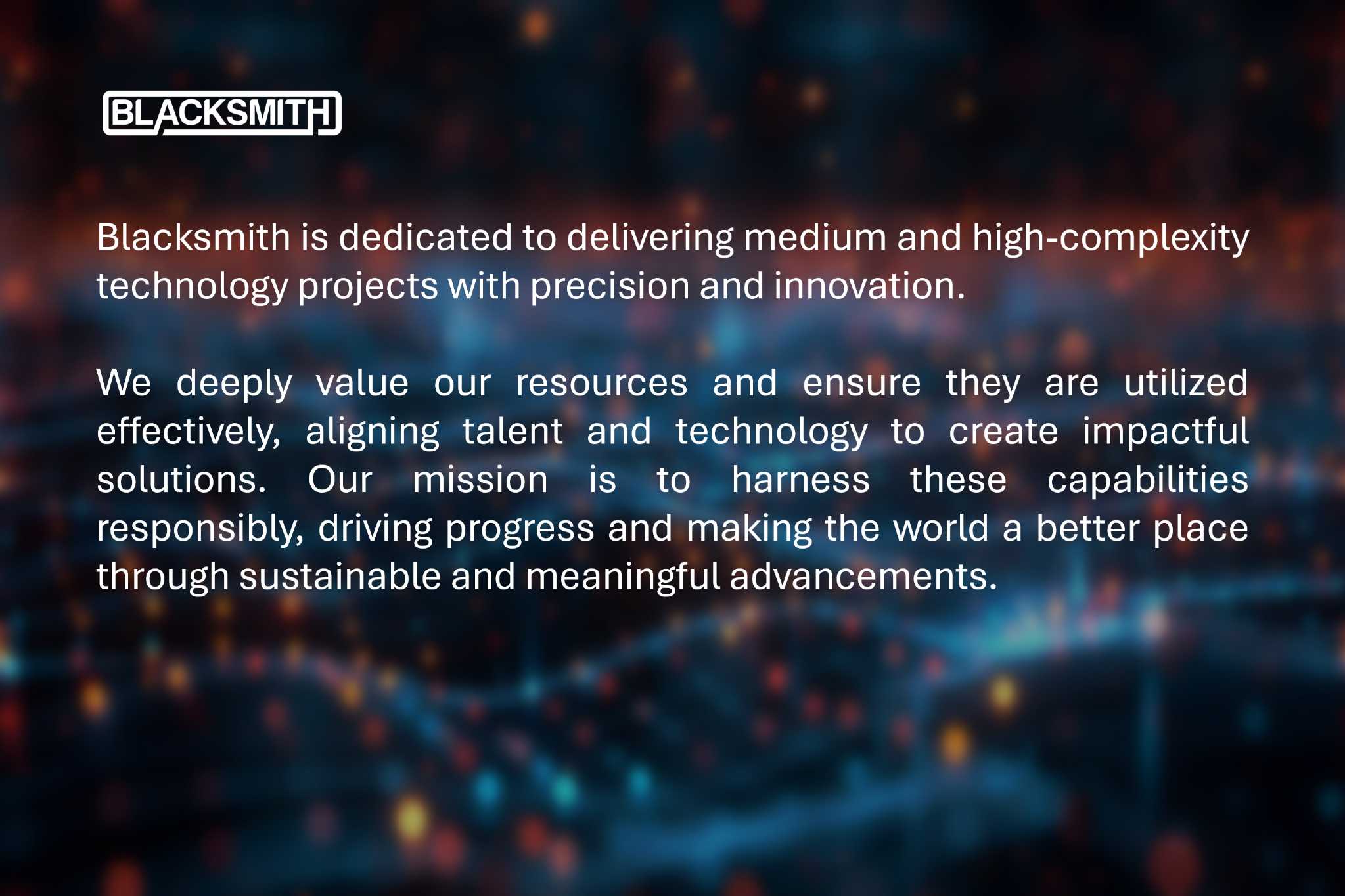 BLACKSMITH

Blacksmith is dedicated to delivering medium and high-complexity technology projects with precision and innovation.

We deeply value our resources and ensure they are utilized effectively, aligning talent and technology to create impactful solutions. Our mission is to harness these capabilities responsibly, driving progress and making the world a better place through sustainable and meaningful advancements.